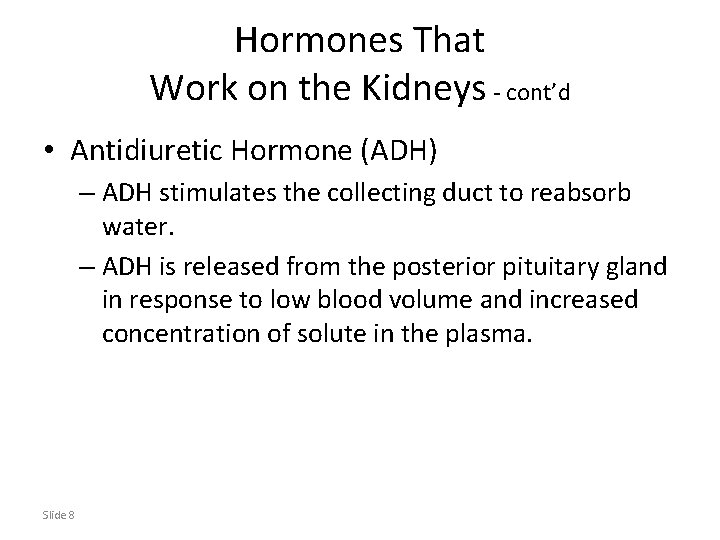 Hormones That
Work on the Kidneys - cont'd

• Antidiuretic Hormone (ADH)
– ADH stimulates the collecting duct to reabsorb water.
– ADH is released from the posterior pituitary gland in response to low blood volume and increased concentration of solute in the plasma.

Slide 8